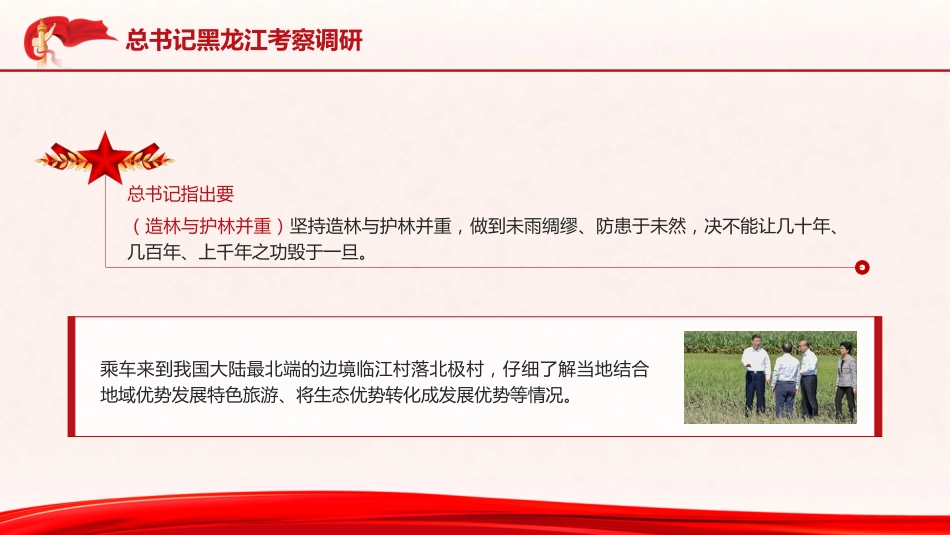 总书记黑龙江考察调研

总书记指出要

（造林与护林并重）坚持造林与护林并重，做到未雨绸缪、防患于未然，决不能让几十年、几百年、上千年之功毁于一旦。

乘车来到我国大陆最北端的边境临江村落北极村，仔细了解当地结合地域优势发展特色旅游、将生态优势转化成发展优势等情况。